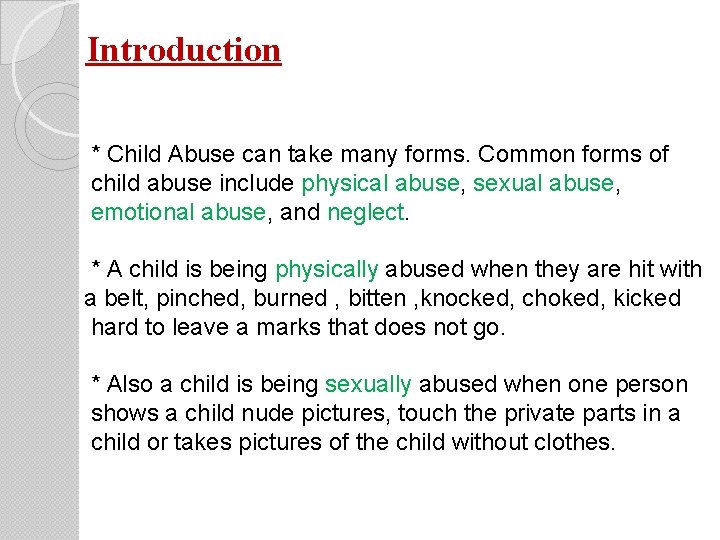 Introduction

* Child Abuse can take many forms. Common forms of child abuse include physical abuse, sexual abuse, emotional abuse, and neglect.

* A child is being physically abused when they are hit with a belt, pinched, burned , bitten ,knocked, choked, kicked hard to leave a marks that does not go.

* Also a child is being sexually abused when one person shows a child nude pictures, touch the private parts in a child or takes pictures of the child without clothes.